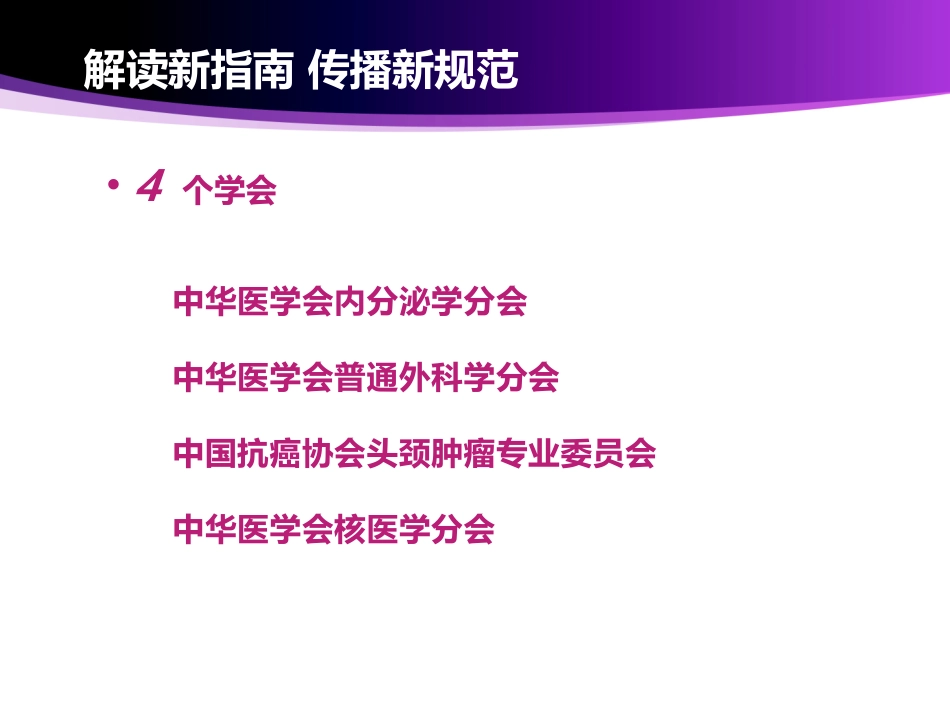 解读新指南 传播新规范

• 4 个学会

中华医学会内分泌学分会

中华医学会普通外科学分会

中国抗癌协会头颈肿瘤专业委员会

中华医学会核医学分会